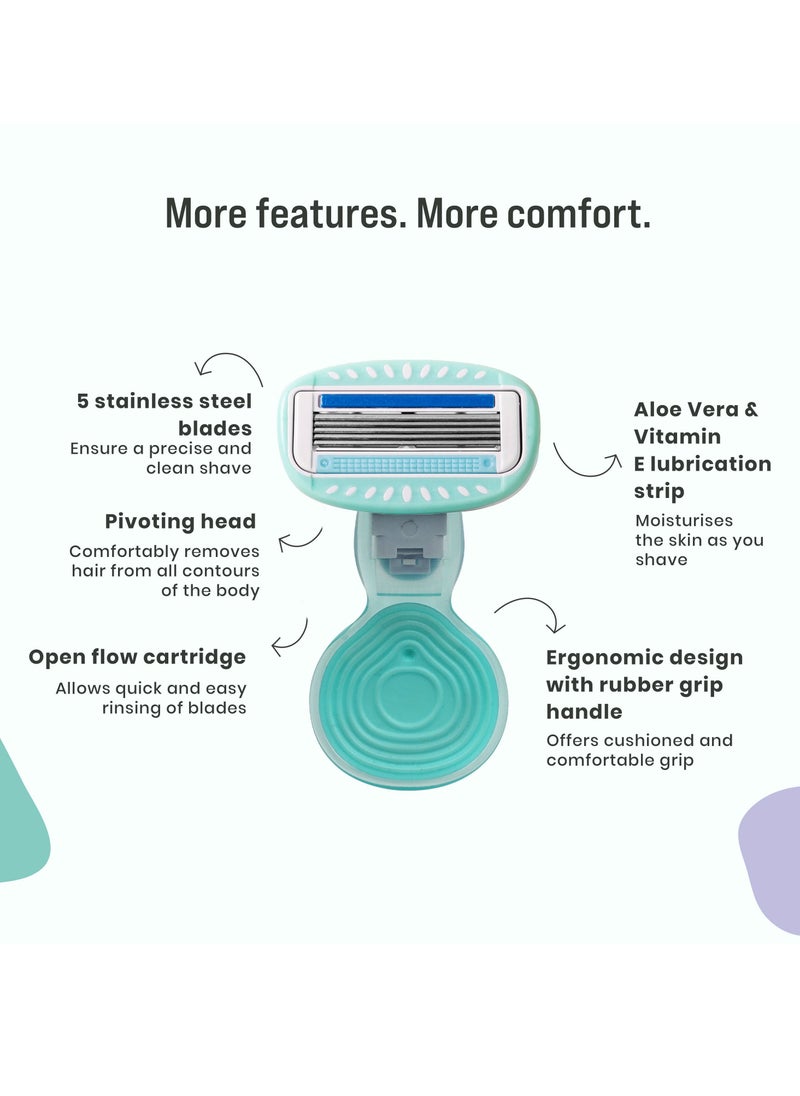 More features. More comfort.

5 stainless steel blades
Ensure a precise and clean shave

Pivoting head
Comfortably removes hair from all contours of the body

Open flow cartridge
Allows quick and easy rinsing of blades

Aloe Vera & Vitamin E lubrication strip
Moisturises the skin as you shave

Ergonomic design with rubber grip handle
Offers cushioned and comfortable grip